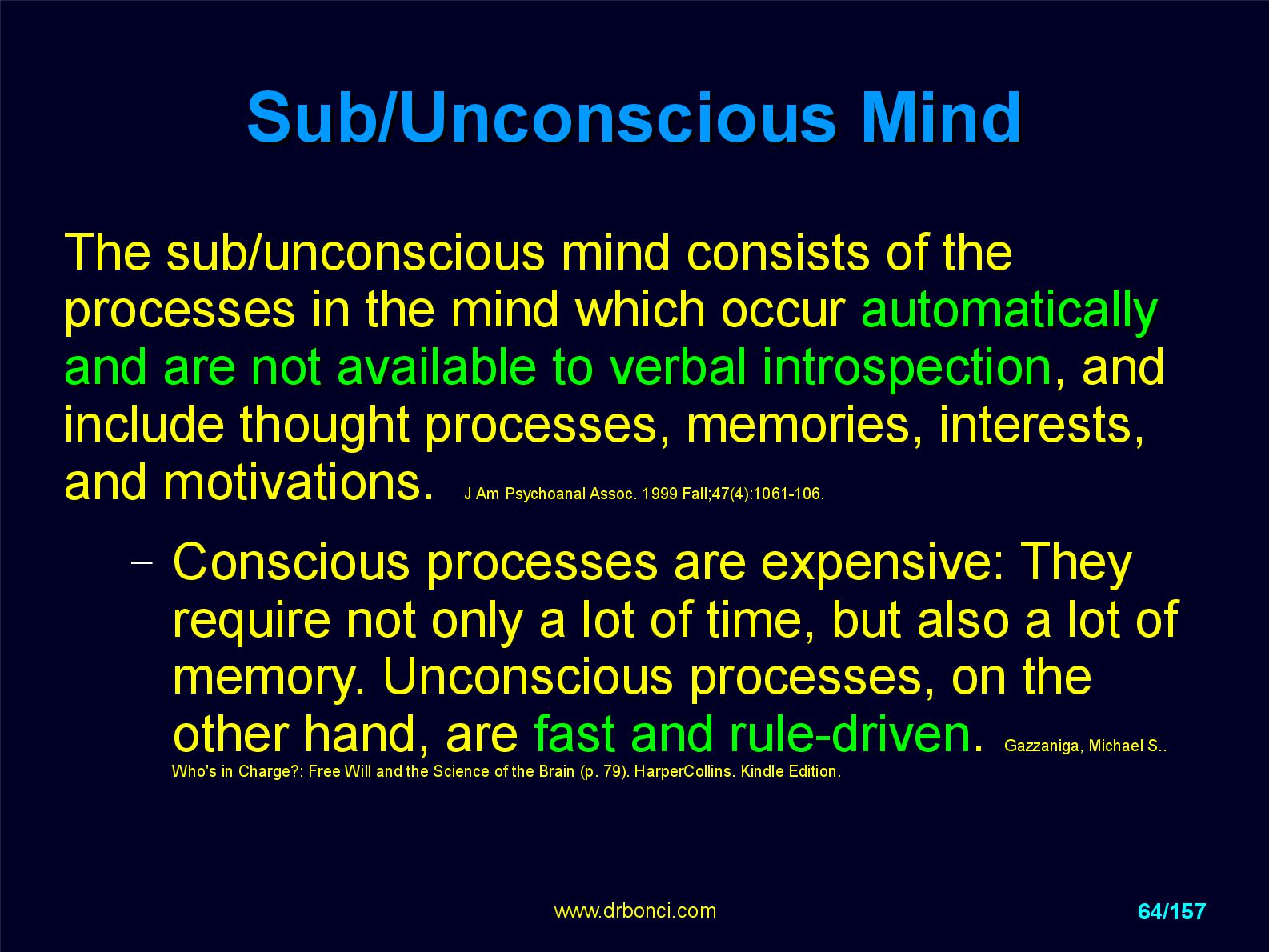 Sub/Unconscious Mind

The sub/unconscious mind consists of the processes in the mind which occur automatically and are not available to verbal introspection, and include thought processes, memories, interests, and motivations. J Am Psychoanal Assoc. 1999 Fall;47(4):1061-106.

– Conscious processes are expensive: They require not only a lot of time, but also a lot of memory. Unconscious processes, on the other hand, are fast and rule-driven. Gazzaniga, Michael S.. Who's in Charge?: Free Will and the Science of the Brain (p. 79). HarperCollins. Kindle Edition.

www.drbonci.com

64/157